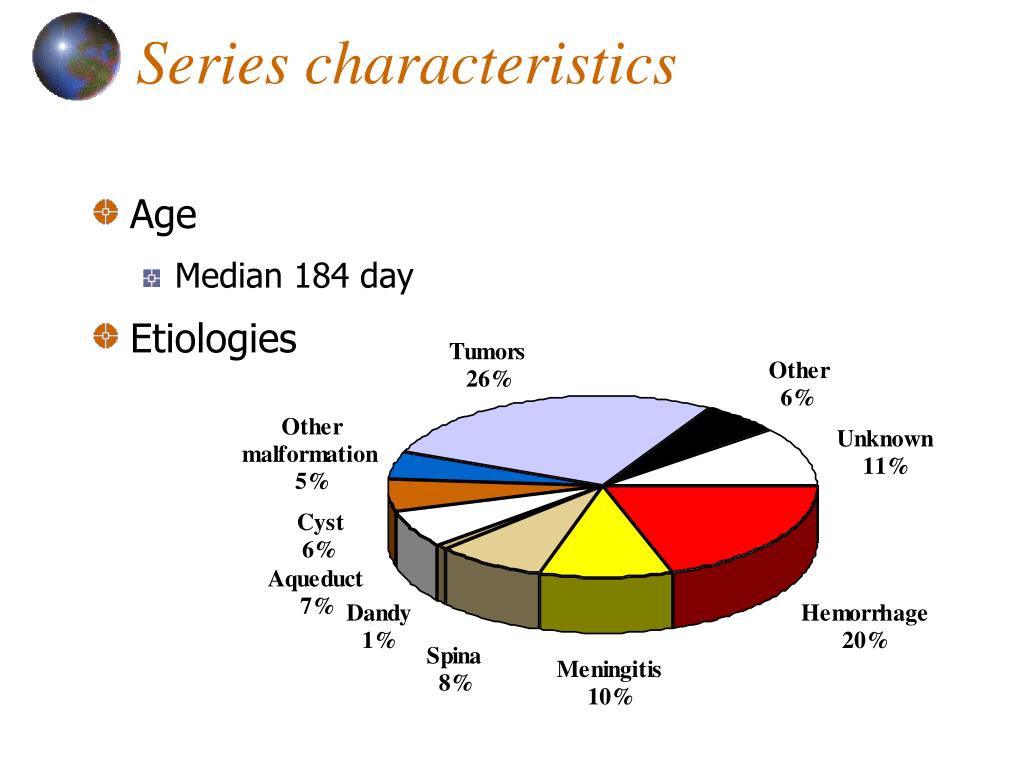 Series characteristics

Age

Median 184 day

Etiologies

Tumors
26%

Other
6%

Unknown
11%

Hemorrhage
20%

Meningitis
10%

Spina
8%

Dandy
1%

Aqueduct
7%

Cyst
6%

Other
malformation
5%